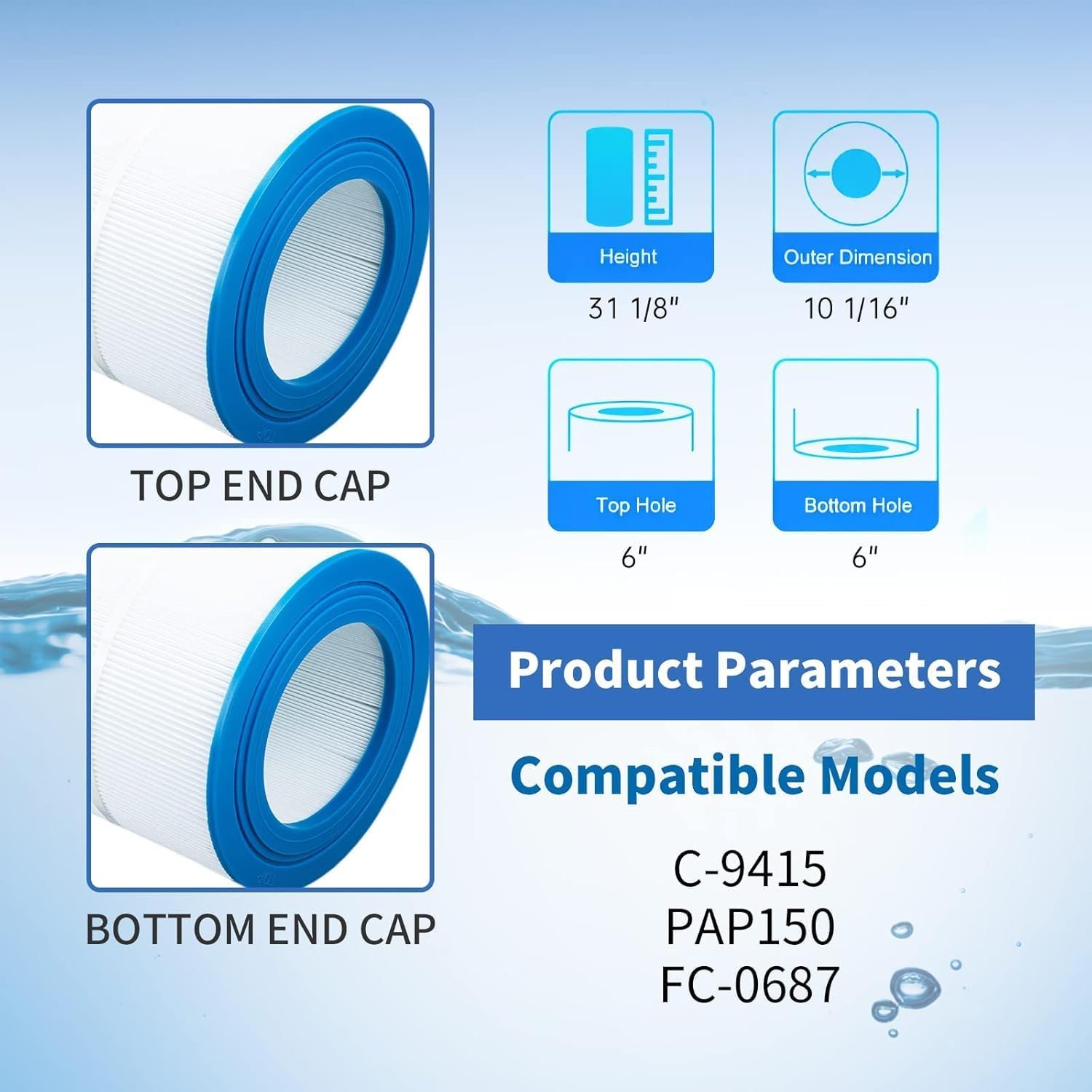 TOP END CAP

BOTTOM END CAP

Height
31 1/8"

Outer Dimension
10 1/16"

Top Hole
6"

Bottom Hole
6"

Product Parameters

Compatible Models

C-9415
PAP150
FC-0687